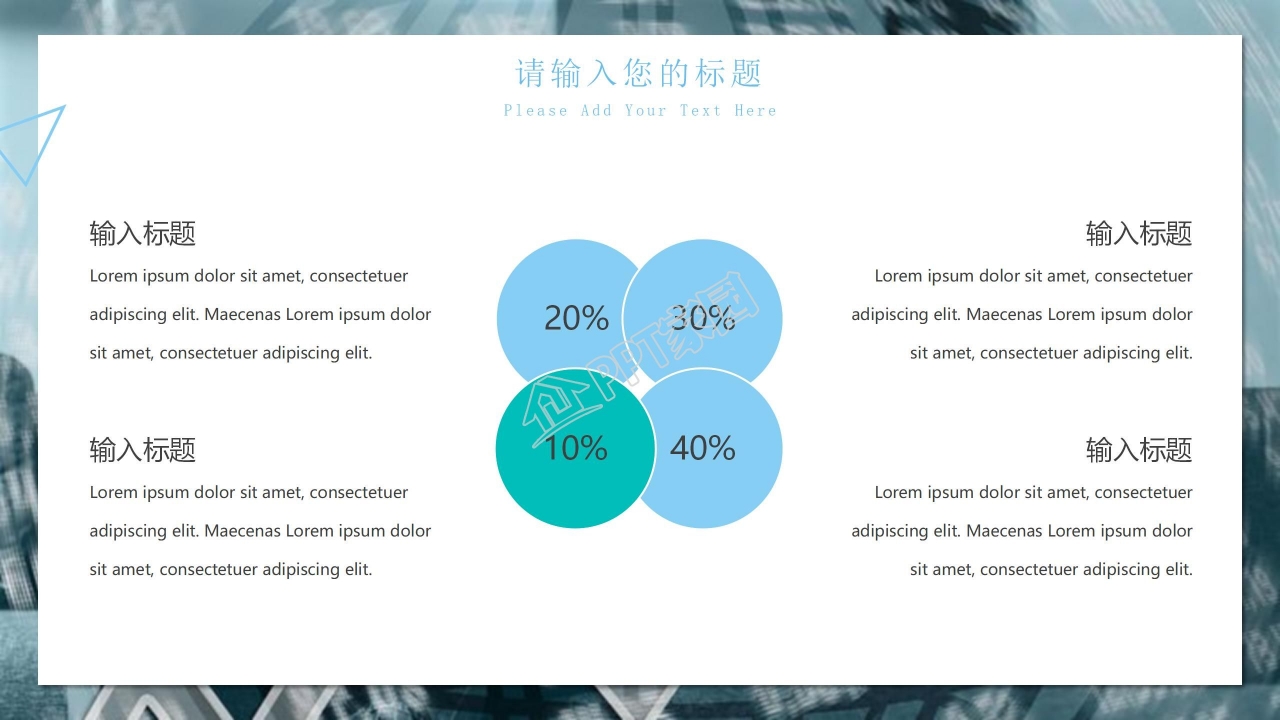 请输入您的标题

Please Add Your Text Here

输入标题

Lorem ipsum dolor sit amet, consectetuer adipiscing elit. Maecenas Lorem ipsum dolor sit amet, consectetuer adipiscing elit.

输入标题

Lorem ipsum dolor sit amet, consectetuer adipiscing elit. Maecenas Lorem ipsum dolor sit amet, consectetuer adipiscing elit.

20%

30%

10%

40%

PPT家园

输入标题

Lorem ipsum dolor sit amet, consectetuer adipiscing elit. Maecenas Lorem ipsum dolor sit amet, consectetuer adipiscing elit.

输入标题

Lorem ipsum dolor sit amet, consectetuer adipiscing elit. Maecenas Lorem ipsum dolor sit amet, consectetuer adipiscing elit.